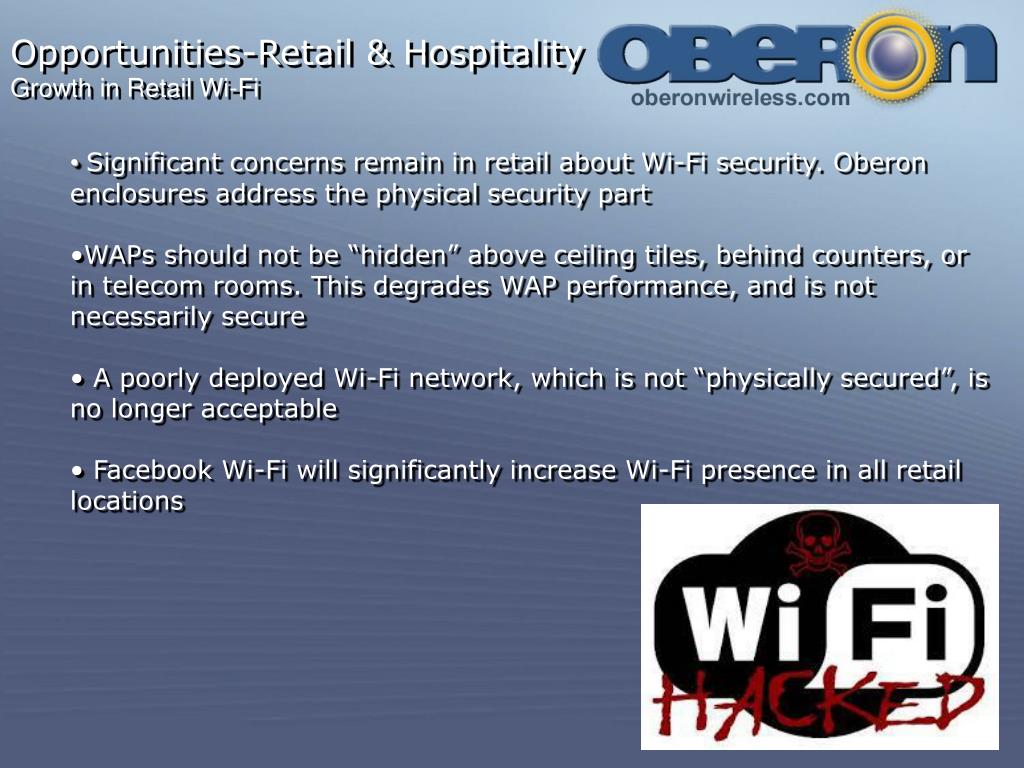 Opportunities-Retail & Hospitality
Growth in Retail Wi-Fi

OBERON
oberonwireless.com

• Significant concerns remain in retail about Wi-Fi security. Oberon enclosures address the physical security part

•WAPs should not be “hidden” above ceiling tiles, behind counters, or in telecom rooms. This degrades WAP performance, and is not necessarily secure

• A poorly deployed Wi-Fi network, which is not “physically secured”, is no longer acceptable

• Facebook Wi-Fi will significantly increase Wi-Fi presence in all retail locations

Wi Fi
HACKED